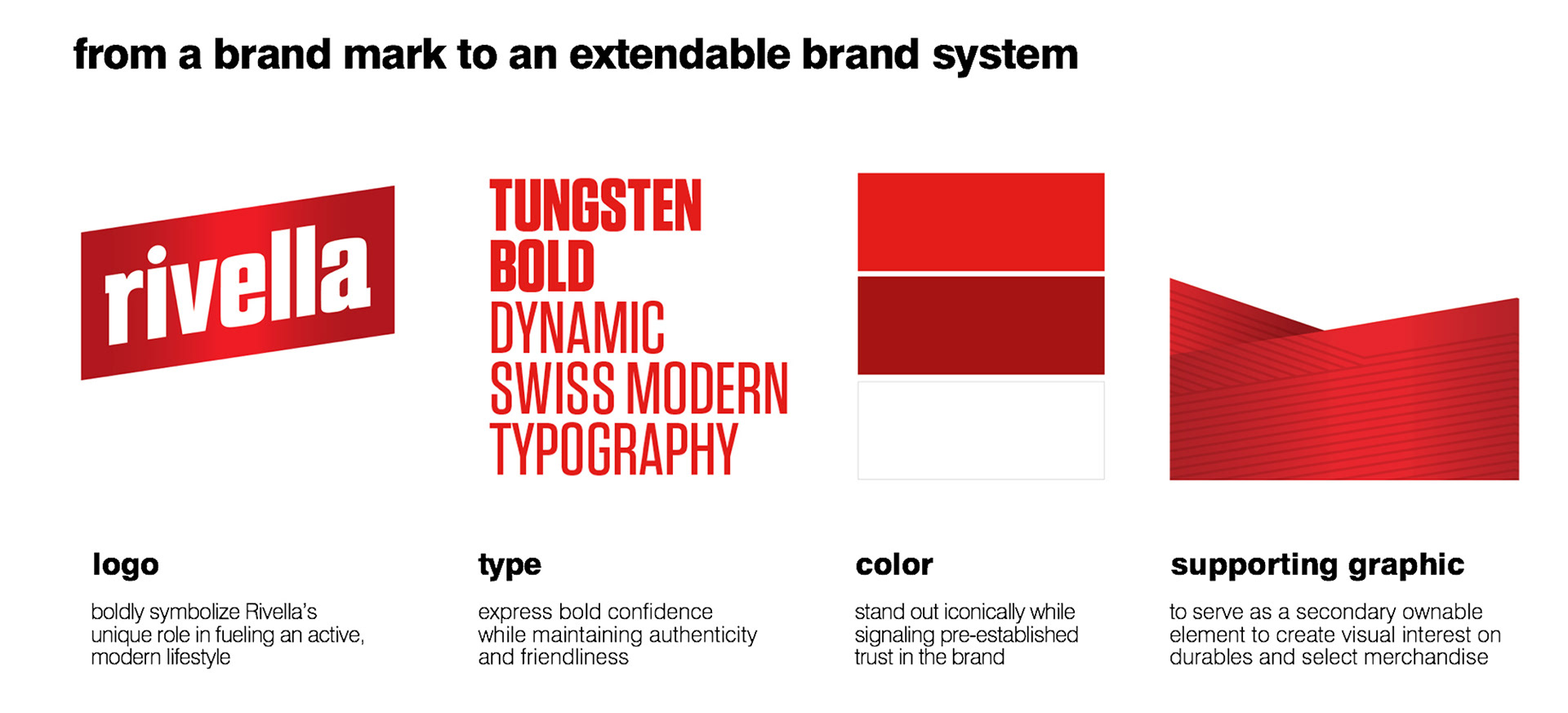 from a brand mark to an extendable brand system

rivella

TUNGSTEN
BOLD
DYNAMIC
SWISS MODERN
TYPOGRAPHY

logo

boldly symbolize Rivella's unique role in fueling an active, modern lifestyle

type

express bold confidence while maintaining authenticity and friendliness

color

stand out iconically while signaling pre-established trust in the brand

supporting graphic

to serve as a secondary ownable element to create visual interest on durables and select merchandise